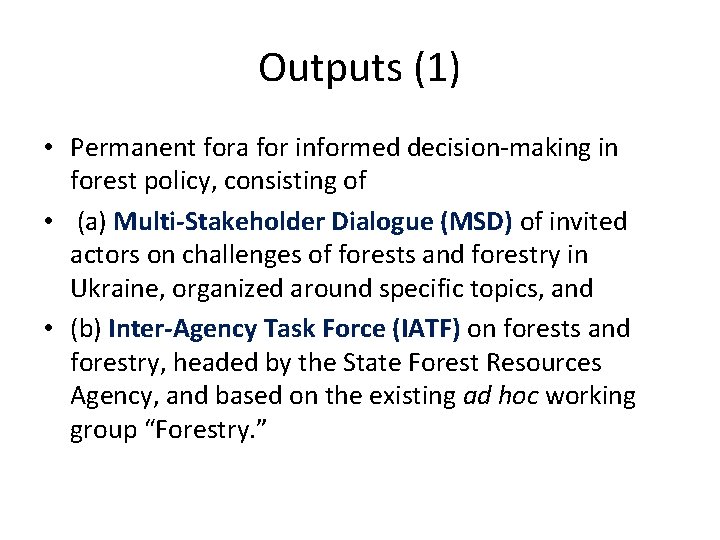 Outputs (1)

• Permanent fora for informed decision-making in forest policy, consisting of

• (a) Multi-Stakeholder Dialogue (MSD) of invited actors on challenges of forests and forestry in Ukraine, organized around specific topics, and

• (b) Inter-Agency Task Force (IATF) on forests and forestry, headed by the State Forest Resources Agency, and based on the existing ad hoc working group “Forestry.”